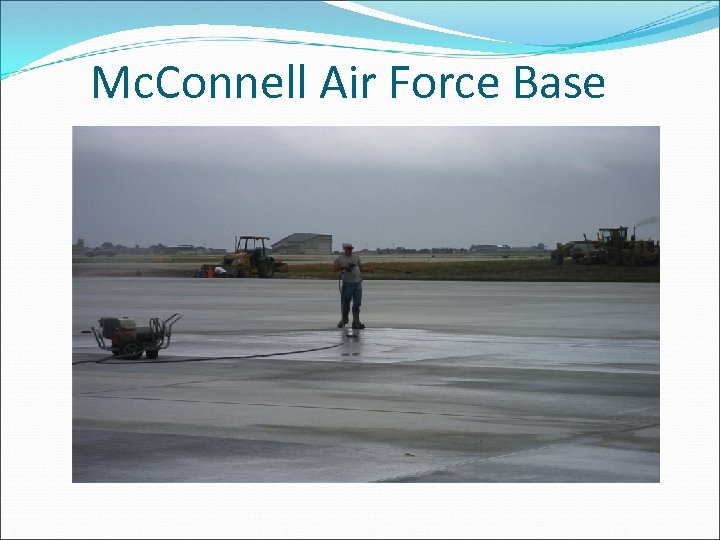 McConnell Air Force Base